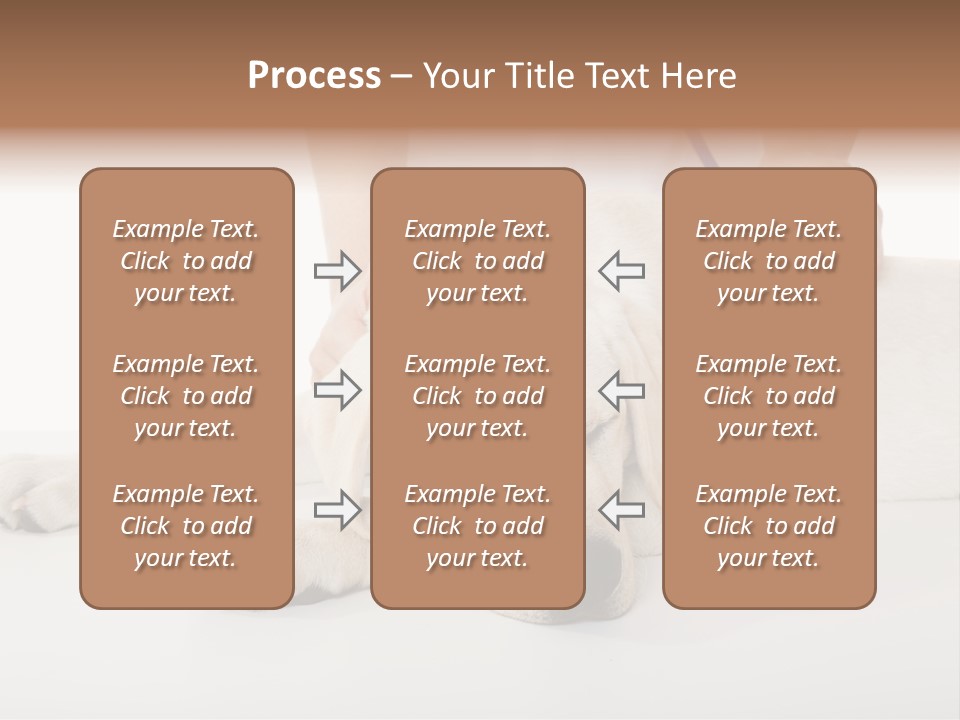 Process – Your Title Text Here

Example Text. Click to add your text.

Example Text. Click to add your text.

Example Text. Click to add your text.

Example Text. Click to add your text.

Example Text. Click to add your text.

Example Text. Click to add your text.

Example Text. Click to add your text.

Example Text. Click to add your text.

Example Text. Click to add your text.